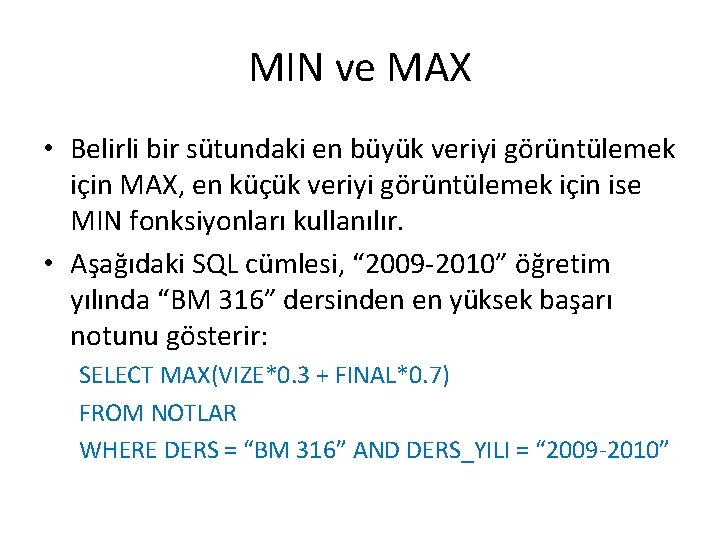 MIN ve MAX

• Belirli bir sütundaki en büyük veriyi görüntülemek için MAX, en küçük veriyi görüntülemek için ise MIN fonksiyonları kullanılır.

• Aşağıdaki SQL cümlesi, “2009-2010” öğretim yılında “BM 316” dersinden en yüksek başarı notunu gösterir:

SELECT MAX(VIZE*0.3 + FINAL*0.7)
FROM NOTLAR
WHERE DERS = “BM 316” AND DERS_YILI = “2009-2010”